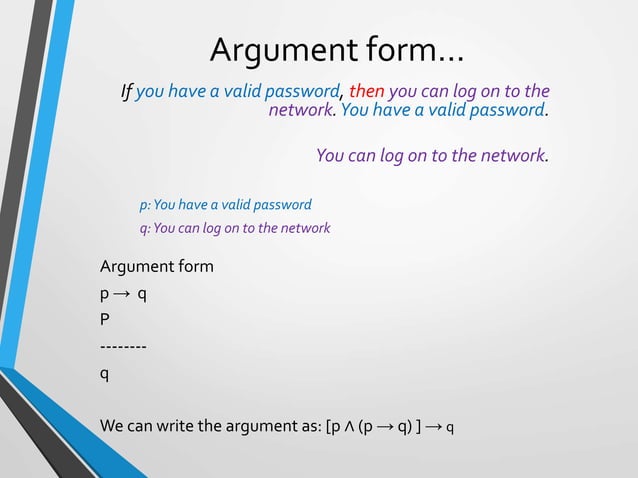 Argument form…

If you have a valid password, then you can log on to the network. You have a valid password.

You can log on to the network.

p: You have a valid password

q: You can log on to the network

Argument form

$p \rightarrow q$

P

--------

q

We can write the argument as: $[p \wedge (p \rightarrow q)] \rightarrow q$